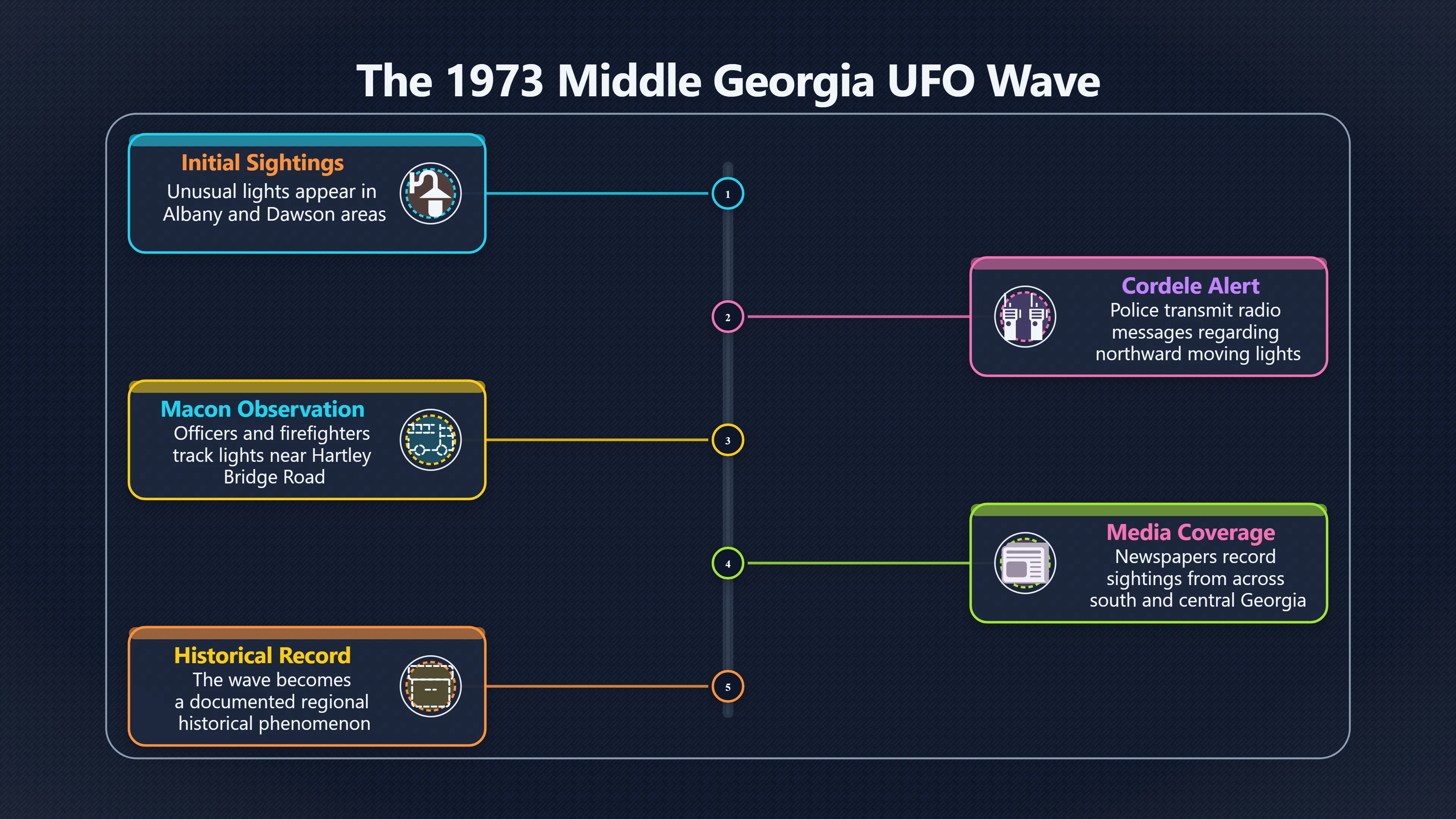 The 1973 Middle Georgia UFO Wave

Initial Sightings
Unusual lights appear in Albany and Dawson areas

1

Cordele Alert
Police transmit radio messages regarding northward moving lights

2

Macon Observation
Officers and firefighters track lights near Hartley Bridge Road

3

Media Coverage
Newspapers record sightings from across south and central Georgia

4

Historical Record
The wave becomes a documented regional historical phenomenon

5